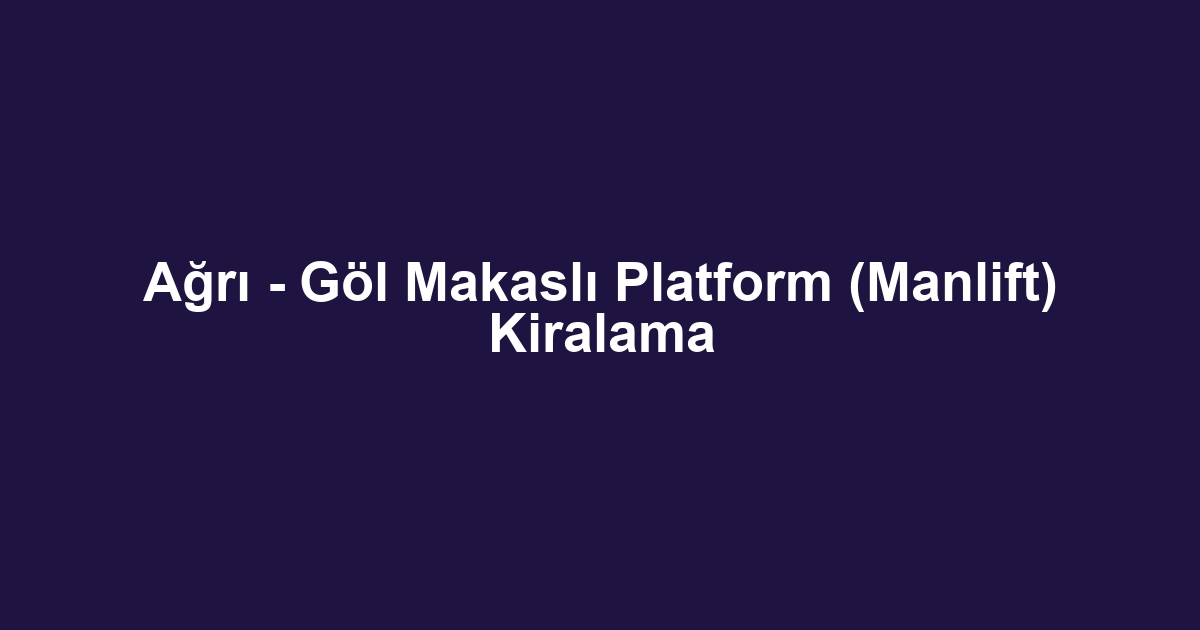 Ağrı - Göl Makaslı Platform (Manlift) Kiralama